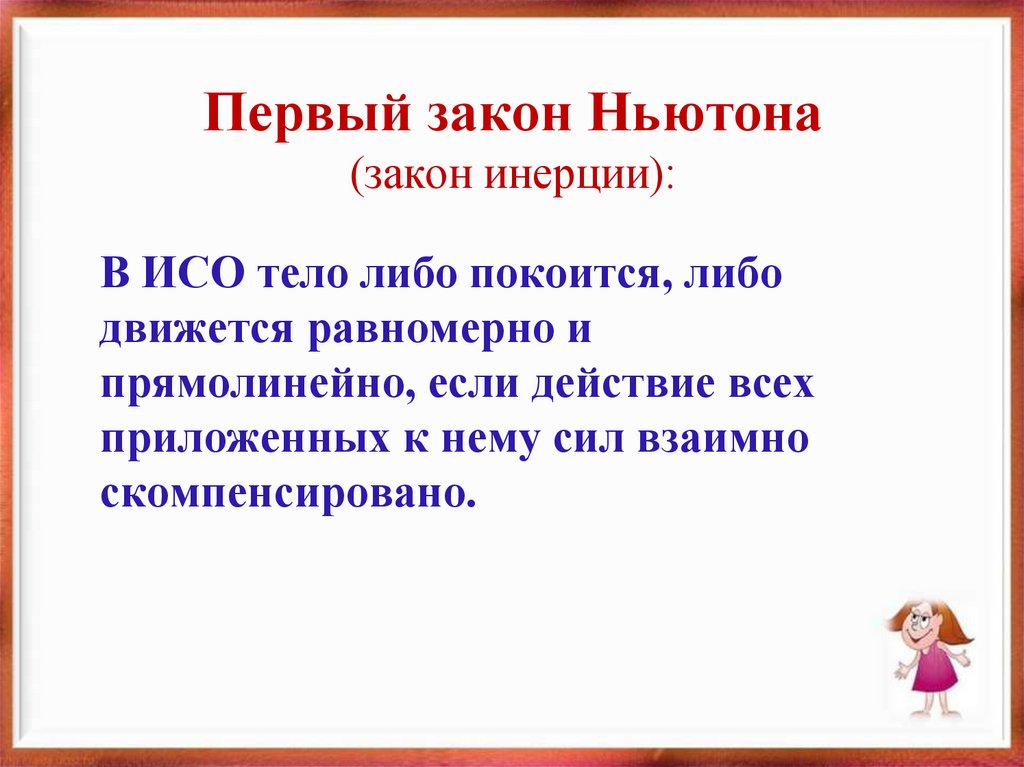 Первый закон Ньютона
(закон инерции):

В ИСО тело либо покоится, либо движется равномерно и прямолинейно, если действие всех приложенных к нему сил взаимно скомпенсировано.